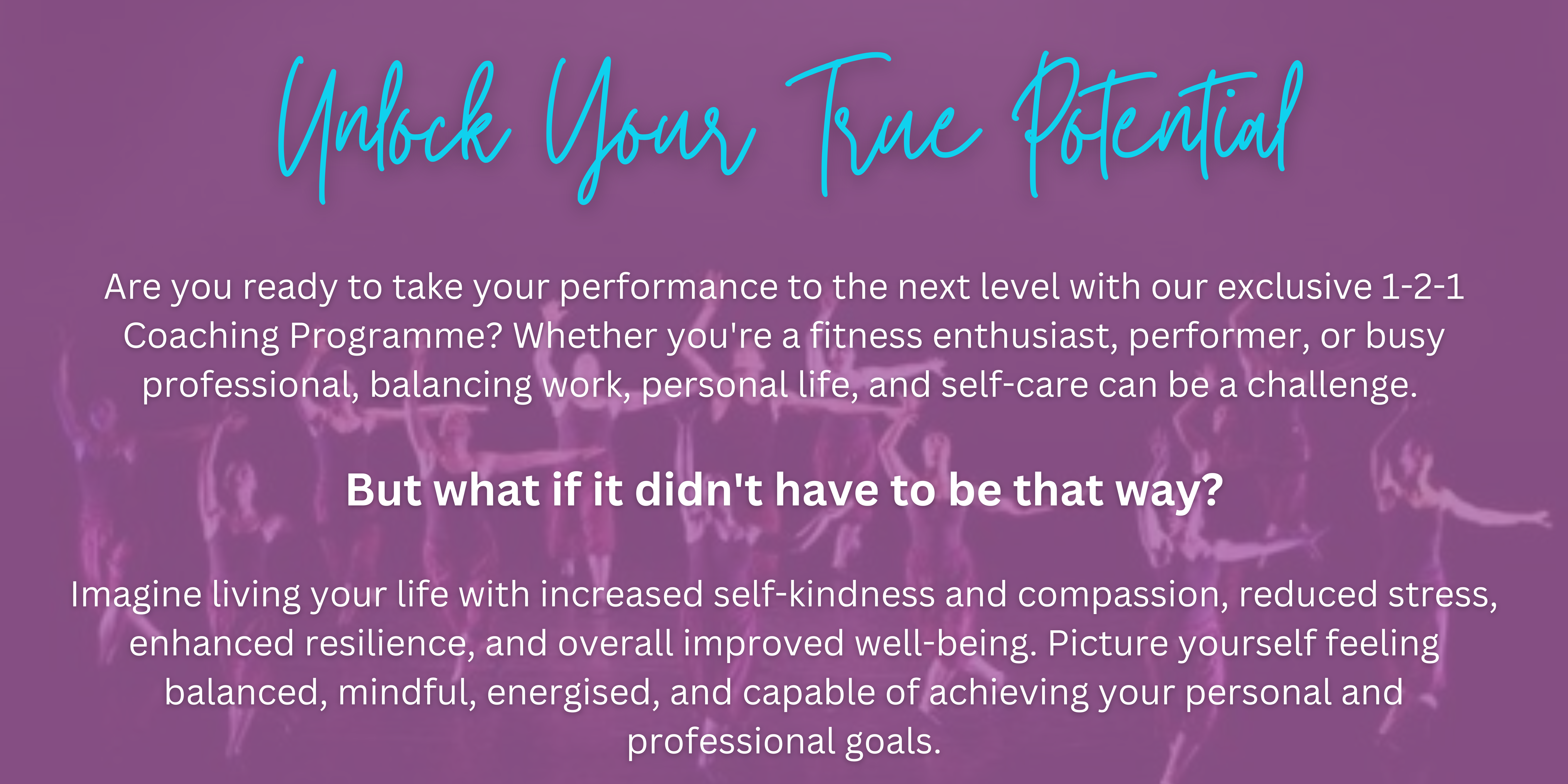 Unlock Your True Potential

Are you ready to take your performance to the next level with our exclusive 1-2-1 Coaching Programme? Whether you're a fitness enthusiast, performer, or busy professional, balancing work, personal life, and self-care can be a challenge.

But what if it didn't have to be that way?

Imagine living your life with increased self-kindness and compassion, reduced stress, enhanced resilience, and overall improved well-being. Picture yourself feeling balanced, mindful, energised, and capable of achieving your personal and professional goals.